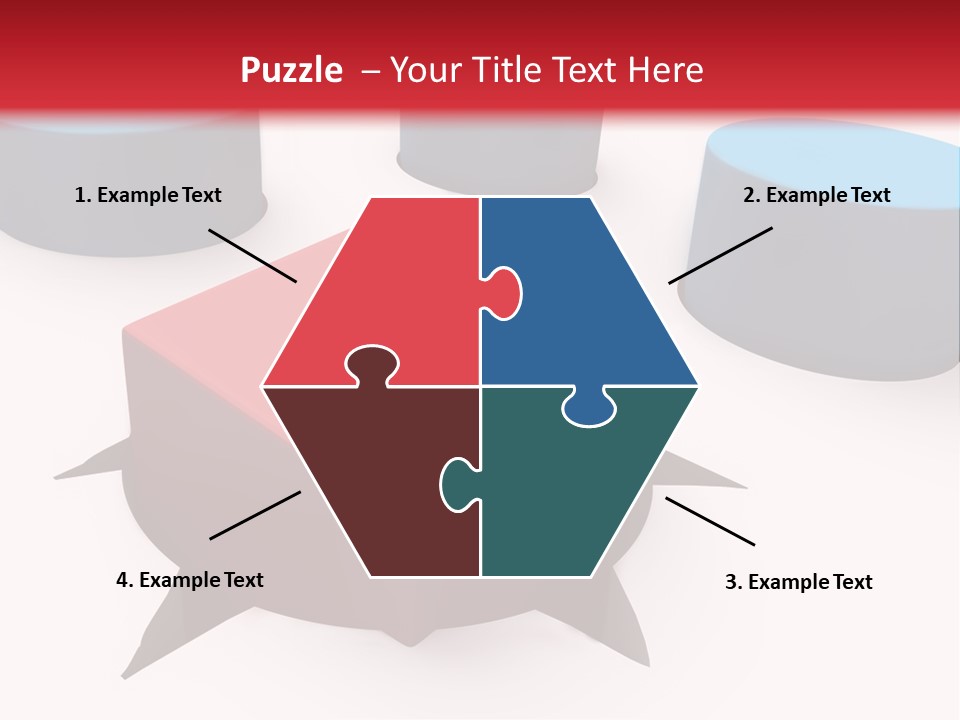 Puzzle – Your Title Text Here

1. Example Text

2. Example Text

4. Example Text

3. Example Text